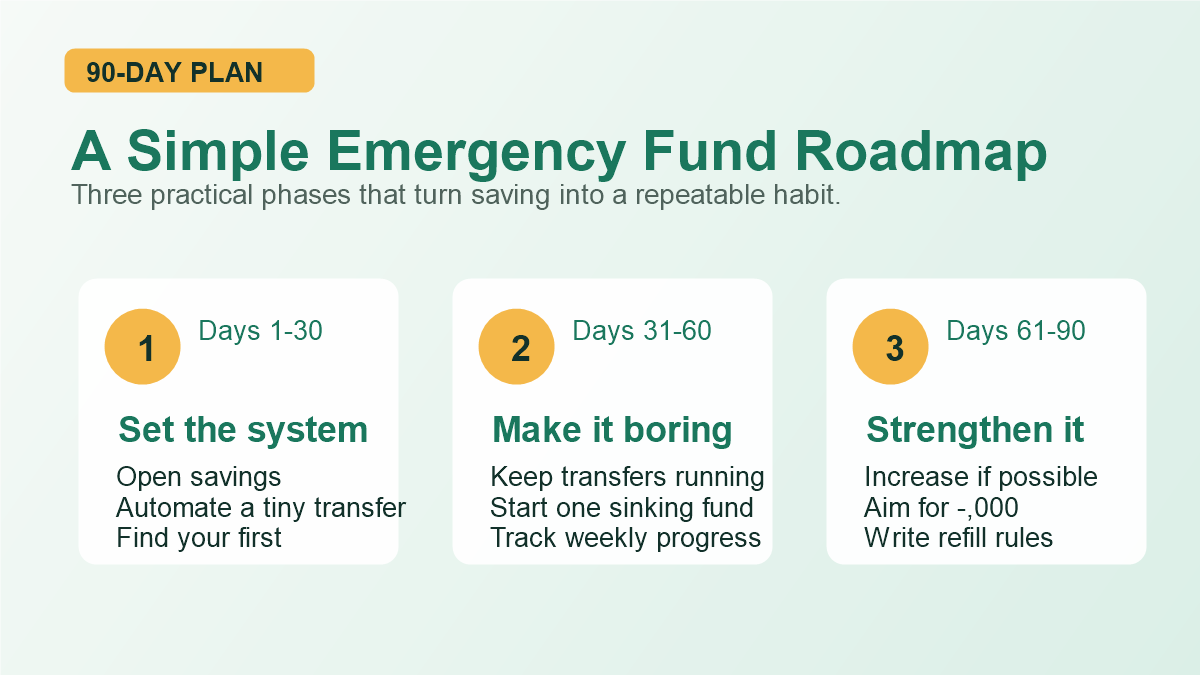 90-DAY PLAN

A Simple Emergency Fund Roadmap

Three practical phases that turn saving into a repeatable habit.

1

Days 1-30

Set the system

Open savings
Automate a tiny transfer
Find your first

2

Days 31-60

Make it boring

Keep transfers running
Start one sinking fund
Track weekly progress

3

Days 61-90

Strengthen it

Increase if possible
Aim for -,000
Write refill rules